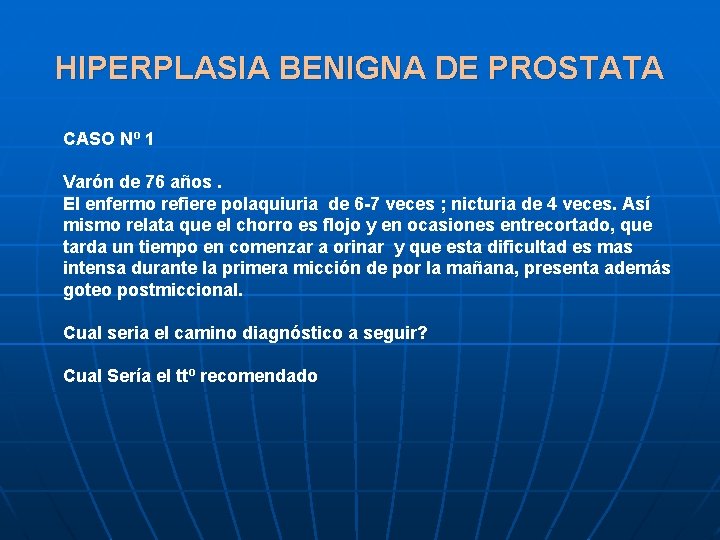 HIPERPLASIA BENIGNA DE PROSTATA

CASO Nº 1

Varón de 76 años .
El enfermo refiere polaquiuria de 6-7 veces ; nicturia de 4 veces. Así mismo relata que el chorro es flojo y en ocasiones entrecortado, que tarda un tiempo en comenzar a orinar y que esta dificultad es mas intensa durante la primera micción de por la mañana, presenta además goteo postmiccional.

Cual seria el camino diagnóstico a seguir?

Cual Sería el ttº recomendado